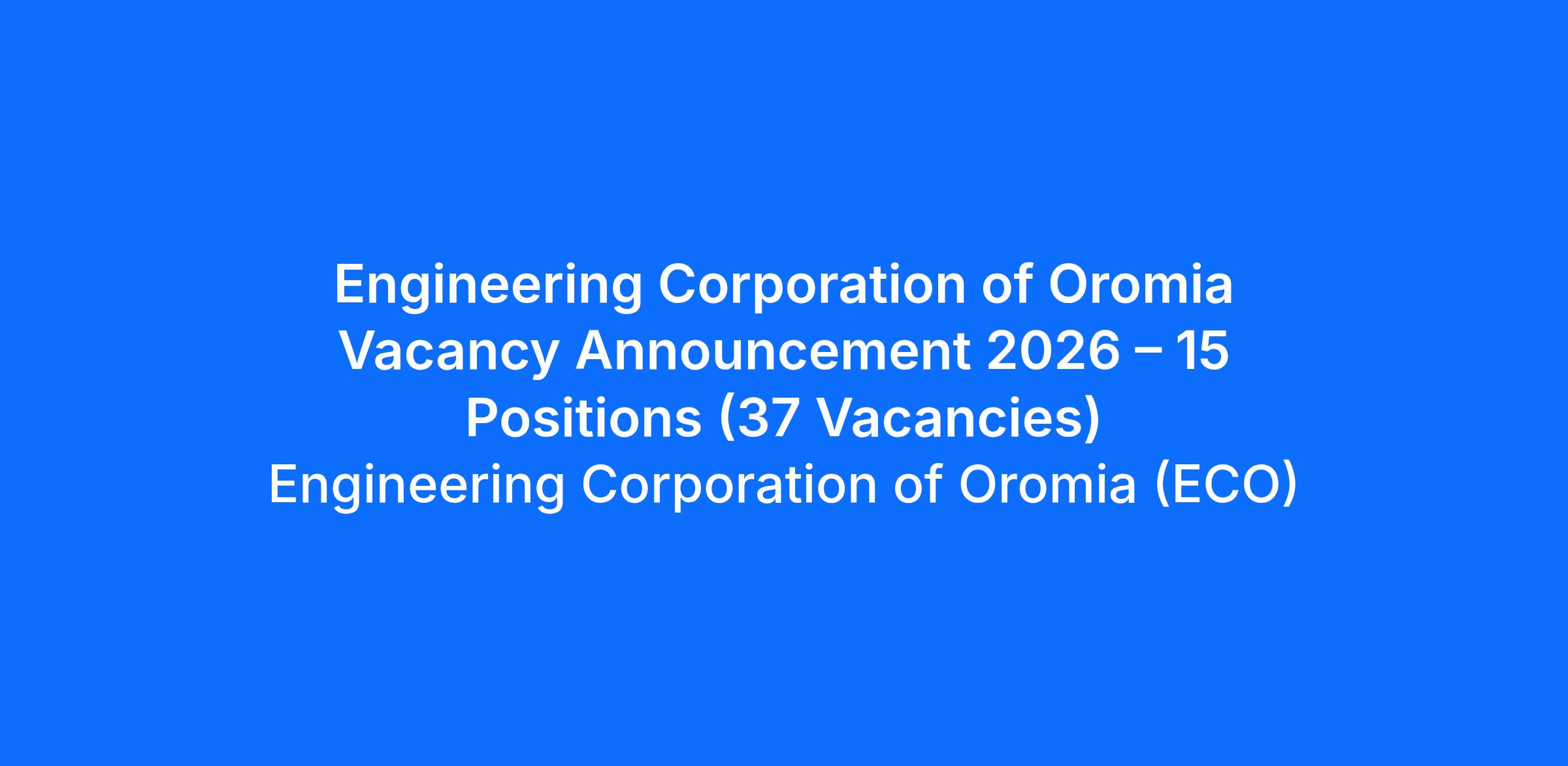 Engineering Corporation of Oromia Vacancy Announcement 2026 – 15 Positions (37 Vacancies)

Engineering Corporation of Oromia (ECO)